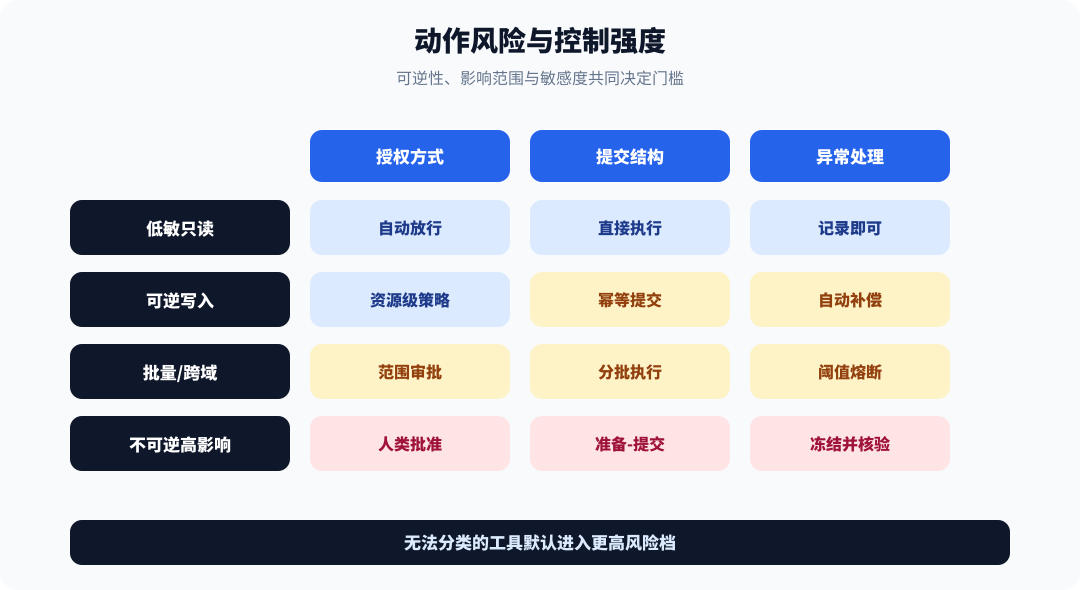 动作风险与控制强度

可逆性、影响范围与敏感度共同决定门槛

| | 授权方式 | 提交结构 | 异常处理 |
|---|---|---|---|
| 低敏只读 | 自动放行 | 直接执行 | 记录即可 |
| 可逆写入 | 资源级策略 | 幂等提交 | 自动补偿 |
| 批量/跨域 | 范围审批 | 分批执行 | 阈值熔断 |
| 不可逆高影响 | 人类批准 | 准备-提交 | 冻结并核验 |

无法分类的工具默认进入更高风险档